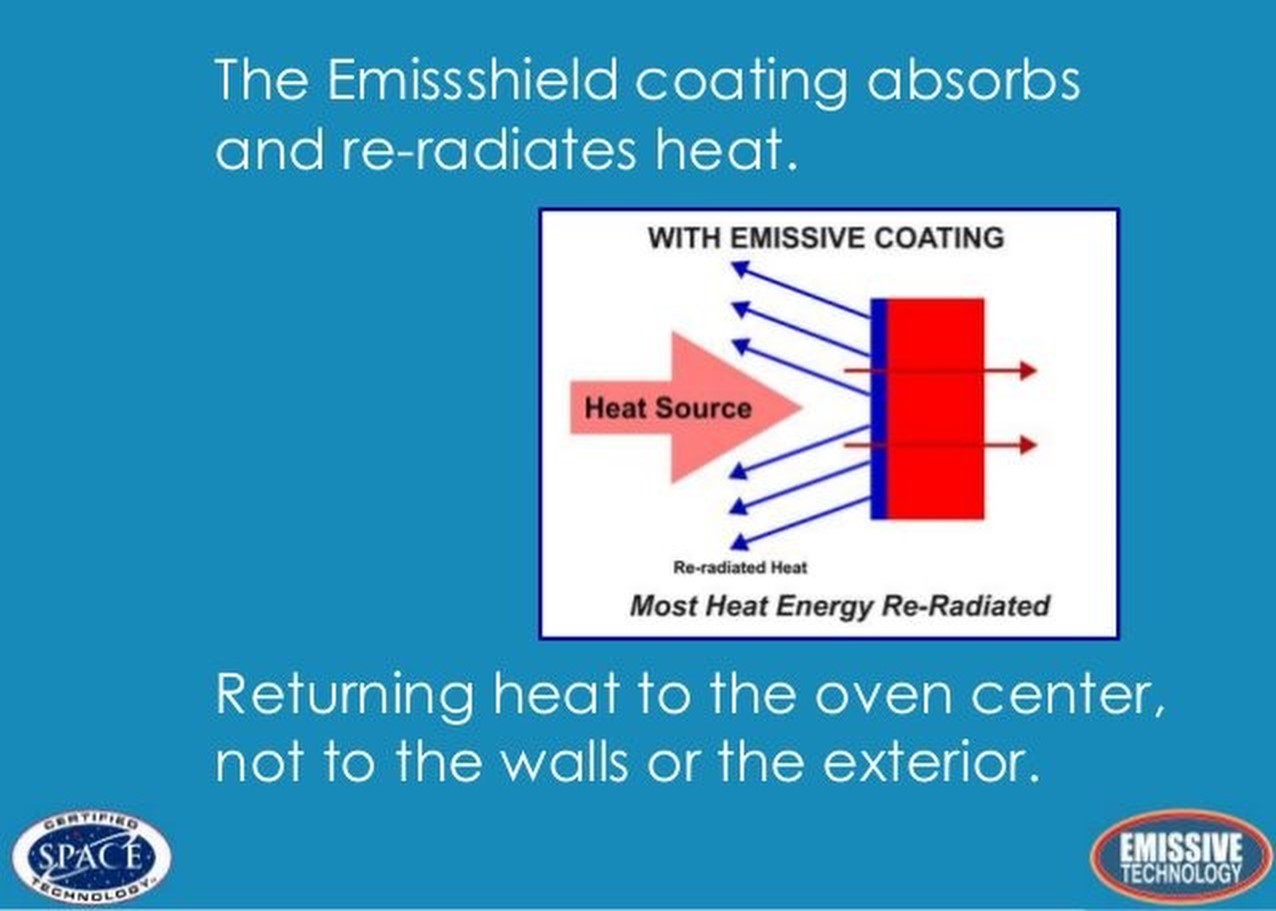 The Emisshield coating absorbs and re-radiates heat.

WITH EMISSIVE COATING

Heat Source

Re-radiated Heat

Most Heat Energy Re-Radiated

Returning heat to the oven center, not to the walls or the exterior.

CERTIFIED SPACE TECHNOLOGY

EMISSIVE TECHNOLOGY